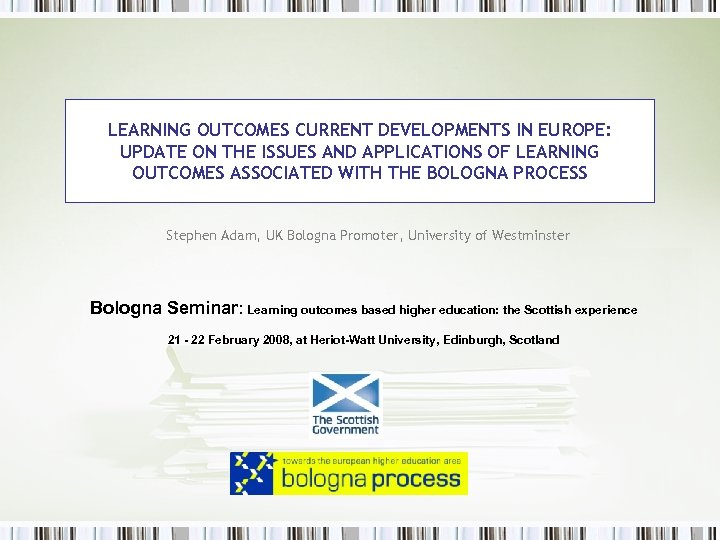 LEARNING OUTCOMES CURRENT DEVELOPMENTS IN EUROPE: UPDATE ON THE ISSUES AND APPLICATIONS OF LEARNING OUTCOMES ASSOCIATED WITH THE BOLOGNA PROCESS

Stephen Adam, UK Bologna Promoter, University of Westminster

Bologna Seminar: Learning outcomes based higher education: the Scottish experience

21 - 22 February 2008, at Heriot-Watt University, Edinburgh, Scotland

The Scottish Government

towards the european higher education area
bologna process